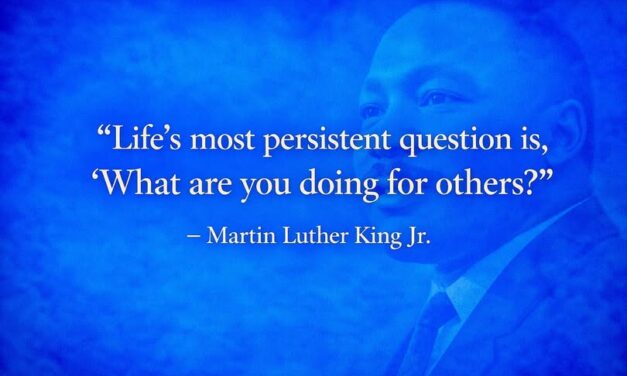 “Life’s most persistent question is, ‘What are you doing for others?”

– Martin Luther King Jr.